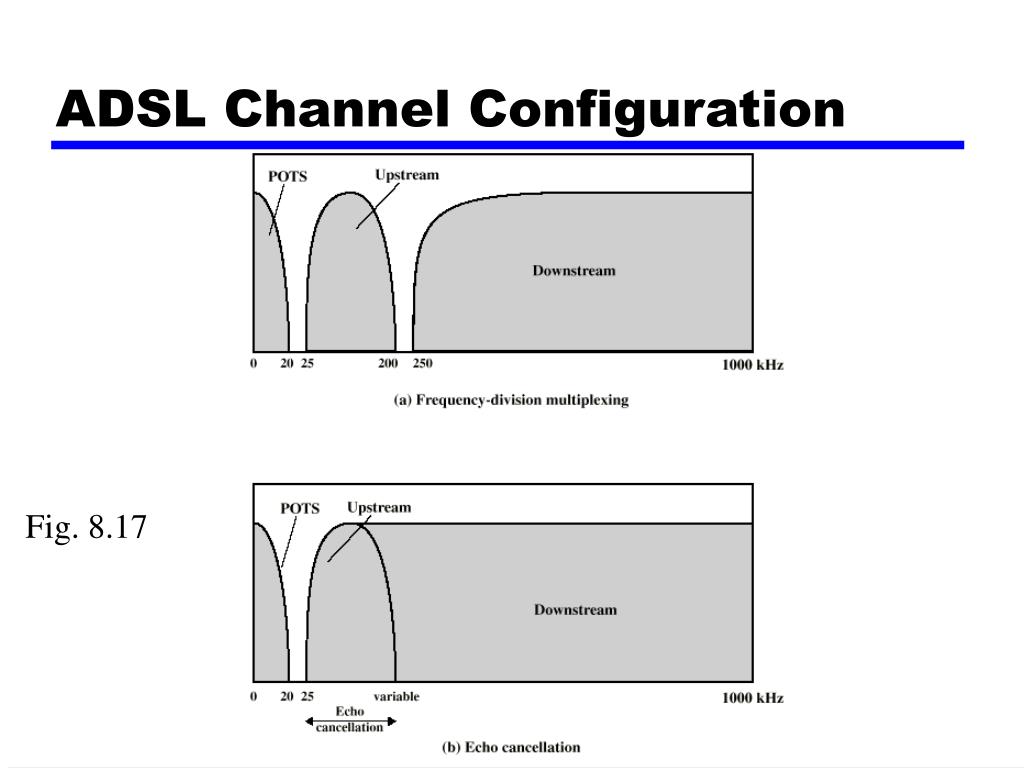 ADSL Channel Configuration

POTS
Upstream
Downstream
0 20 25 200 250 1000 kHz
(a) Frequency-division multiplexing

Fig. 8.17

POTS
Upstream
Downstream
0 20 25 variable 1000 kHz
Echo cancellation
(b) Echo cancellation